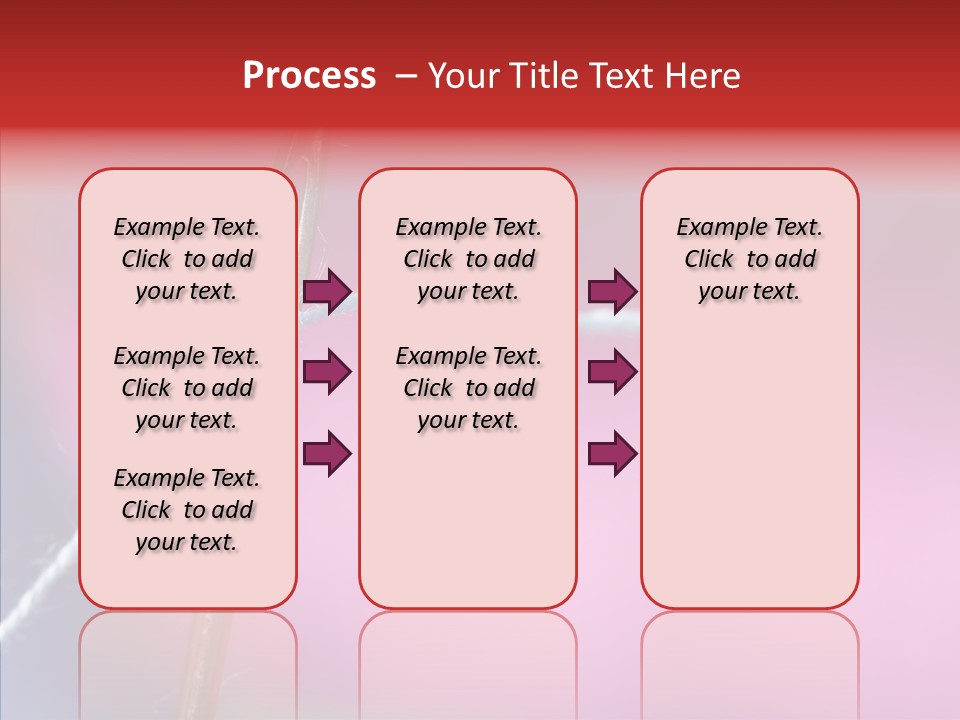 Process – Your Title Text Here

Example Text. Click to add your text.

Example Text. Click to add your text.

Example Text. Click to add your text.

Example Text. Click to add your text.

Example Text. Click to add your text.

Example Text. Click to add your text.